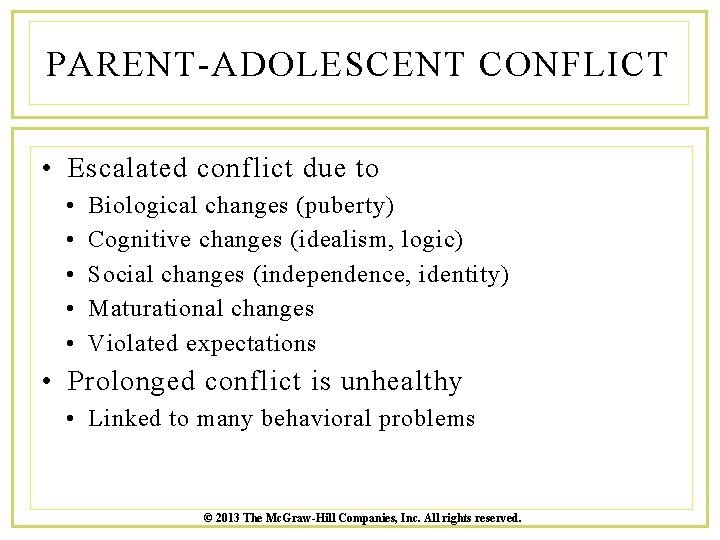 PARENT-ADOLESCENT CONFLICT

• Escalated conflict due to
• Biological changes (puberty)
• Cognitive changes (idealism, logic)
• Social changes (independence, identity)
• Maturational changes
• Violated expectations
• Prolonged conflict is unhealthy
• Linked to many behavioral problems

© 2013 The McGraw-Hill Companies, Inc. All rights reserved.